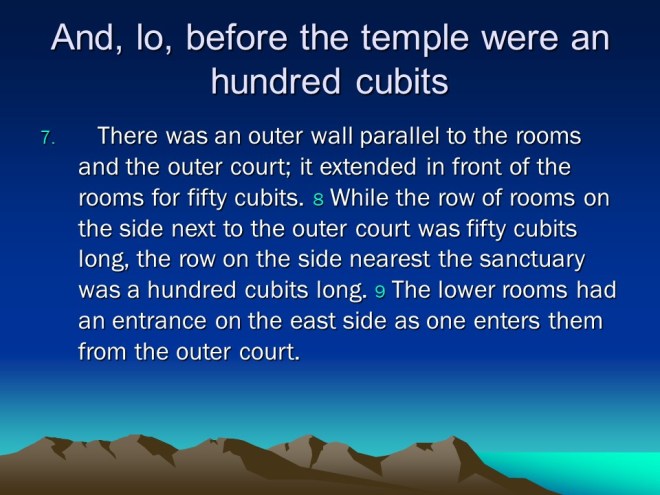 And, lo, before the temple were an hundred cubits

7. There was an outer wall parallel to the rooms and the outer court; it extended in front of the rooms for fifty cubits. 8 While the row of rooms on the side next to the outer court was fifty cubits long, the row on the side nearest the sanctuary was a hundred cubits long. 9 The lower rooms had an entrance on the east side as one enters them from the outer court.